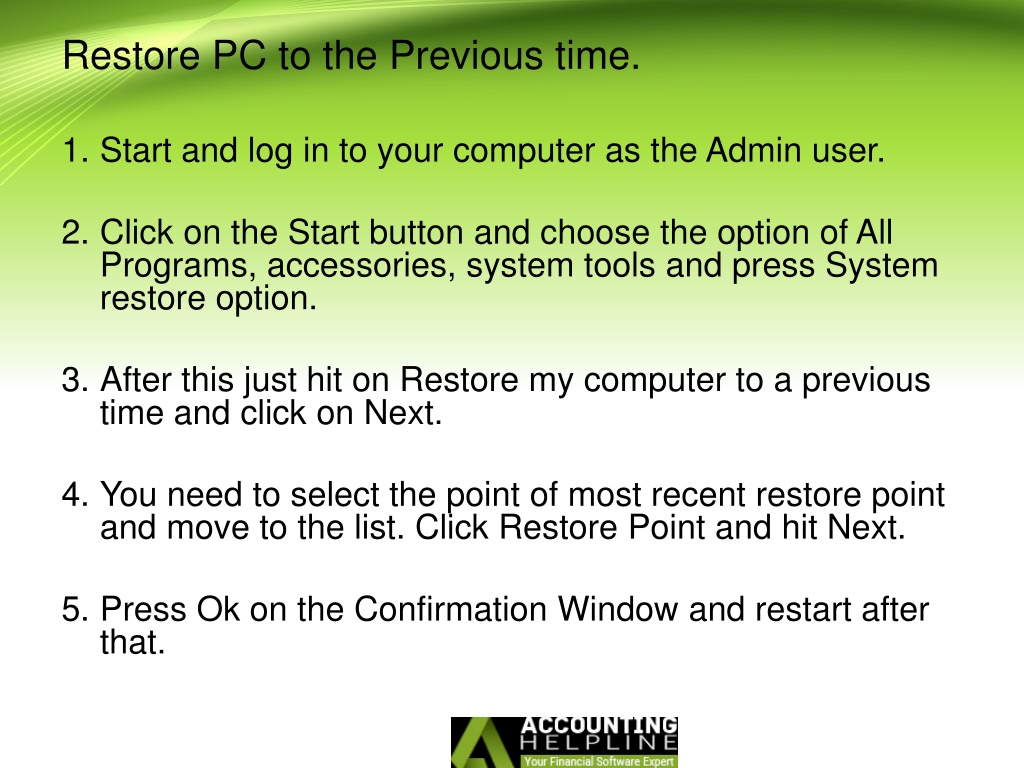 Restore PC to the Previous time.

1. Start and log in to your computer as the Admin user.

2. Click on the Start button and choose the option of All Programs, accessories, system tools and press System restore option.

3. After this just hit on Restore my computer to a previous time and click on Next.

4. You need to select the point of most recent restore point and move to the list. Click Restore Point and hit Next.

5. Press Ok on the Confirmation Window and restart after that.

ACCOUNTING HELPLINE
Your Financial Software Expert